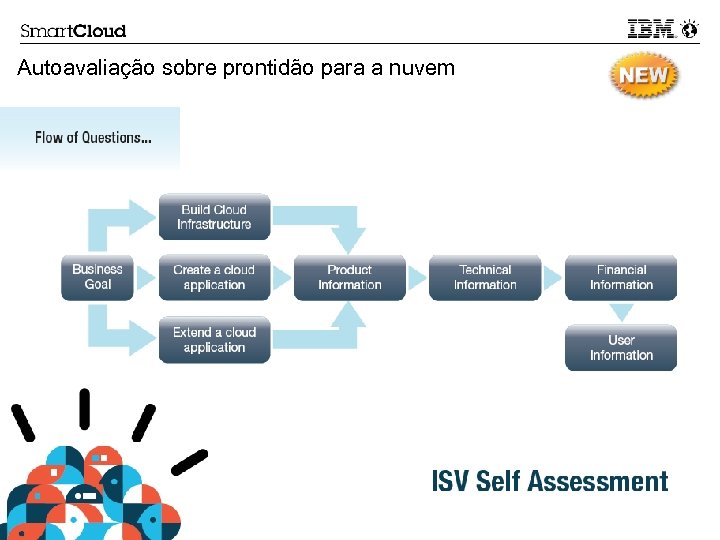 SmartCloud

IBM

Autoavaliação sobre prontidão para a nuvem

NEW

Flow of Questions...

Business Goal

Build Cloud Infrastructure

Create a cloud application

Extend a cloud application

Product Information

Technical Information

Financial Information

User Information

ISV Self Assessment